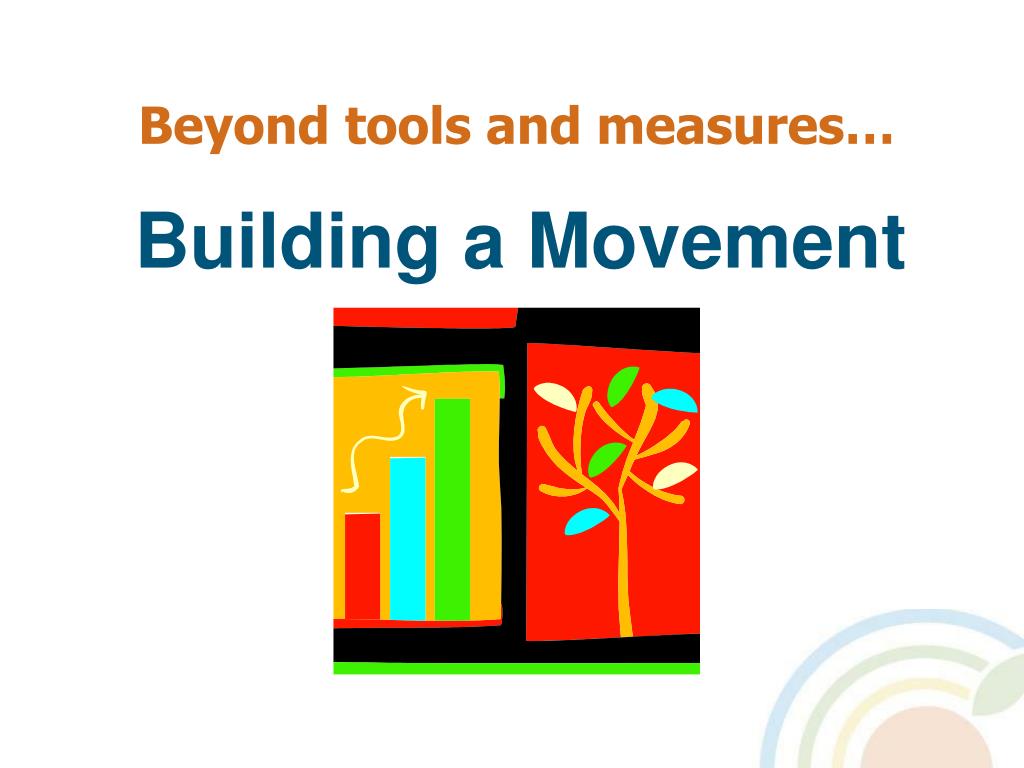 Beyond tools and measures…

Building a Movement